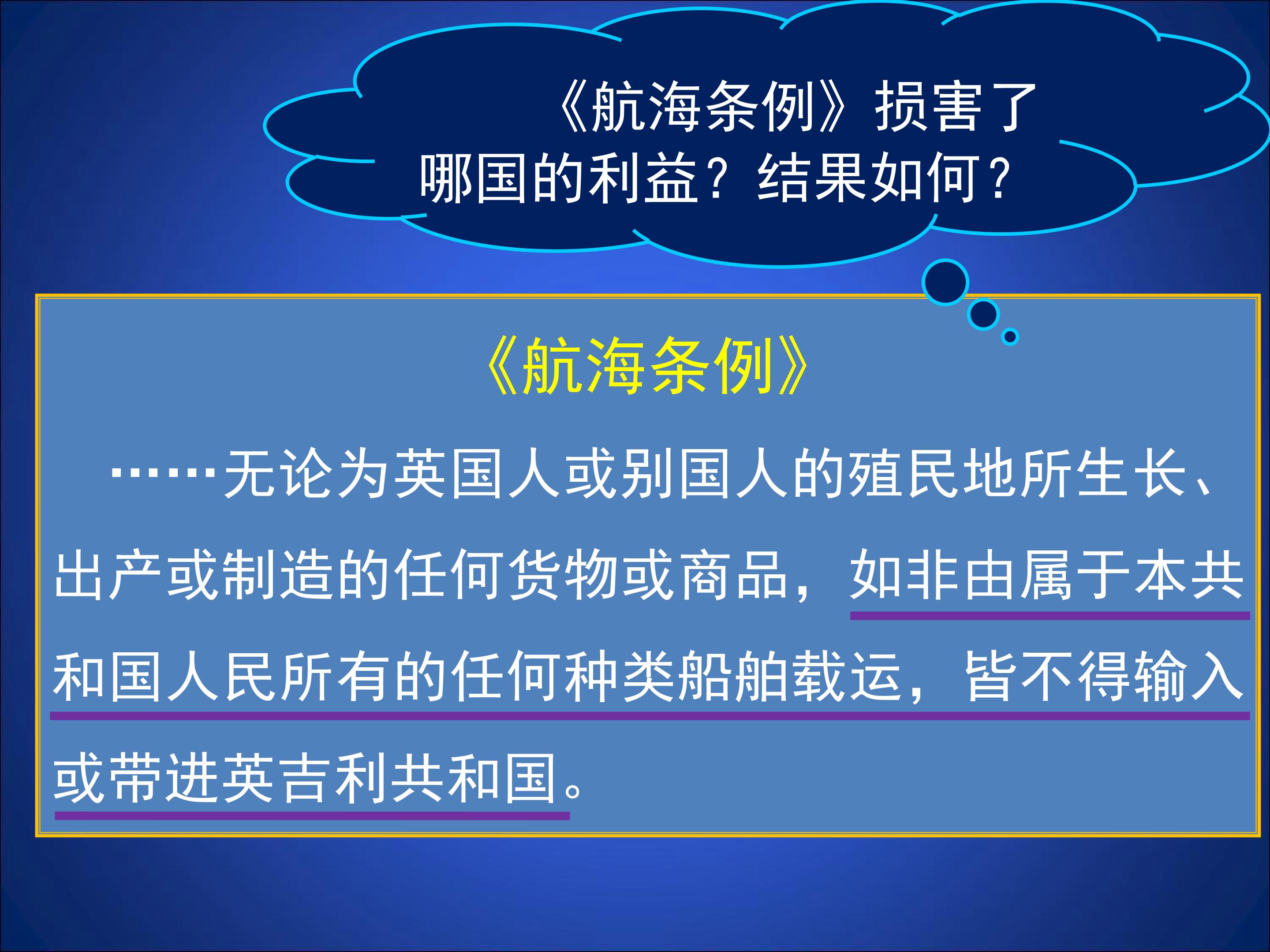 《航海条例》损害了哪国的利益？结果如何？

《航海条例》

……无论为英国人或别国人的殖民地所生长、出产或制造的任何货物或商品，如非由属于本共和国人民所有的任何种类船舶载运，皆不得输入或带进英吉利共和国。